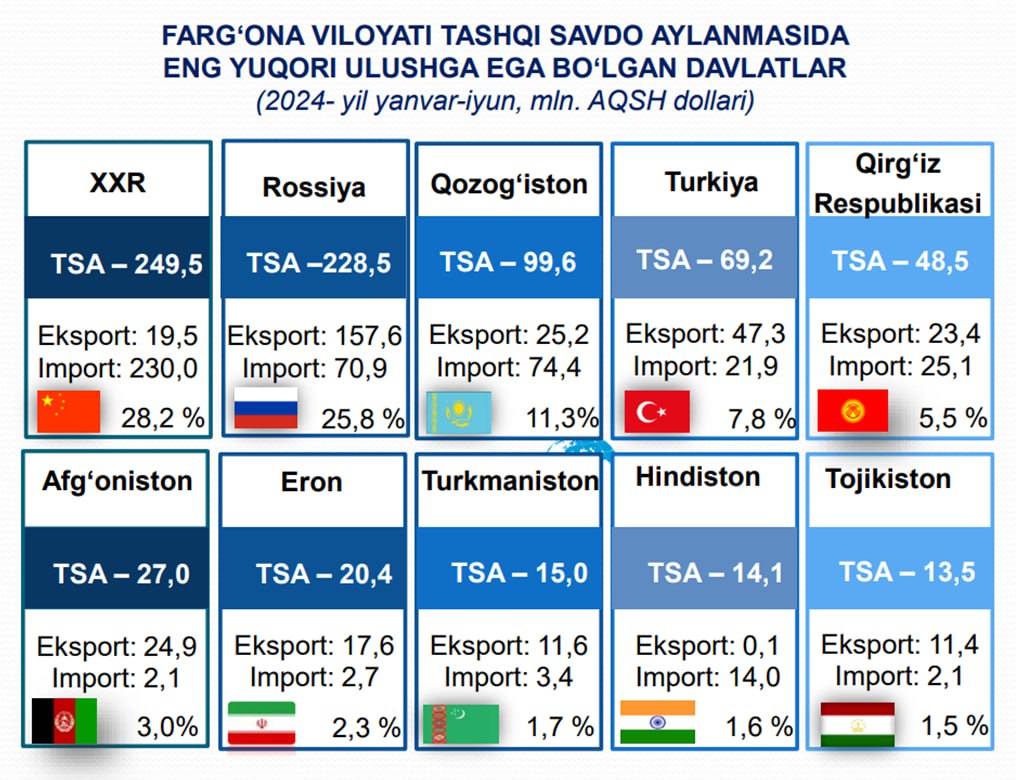 FARG‘ONA VILOYATI TASHQI SAVDO AYLANMASIDA ENG YUQORI ULUSHGA EGA BO‘LGAN DAVLATLAR
(2024- yil yanvar-iyun, mln. AQSH dollari)

XXR
TSA – 249,5
Eksport: 19,5
Import: 230,0
28,2 %

Rossiya
TSA –228,5
Eksport: 157,6
Import: 70,9
25,8 %

Qozog‘iston
TSA – 99,6
Eksport: 25,2
Import: 74,4
11,3%

Turkiya
TSA – 69,2
Eksport: 47,3
Import: 21,9
7,8 %

Qirg‘iz Respublikasi
TSA – 48,5
Eksport: 23,4
Import: 25,1
5,5 %

Afg‘oniston
TSA – 27,0
Eksport: 24,9
Import: 2,1
3,0%

Eron
TSA – 20,4
Eksport: 17,6
Import: 2,7
2,3 %

Turkmaniston
TSA – 15,0
Eksport: 11,6
Import: 3,4
1,7 %

Hindiston
TSA – 14,1
Eksport: 0,1
Import: 14,0
1,6 %

Tojikiston
TSA – 13,5
Eksport: 11,4
Import: 2,1
1,5 %